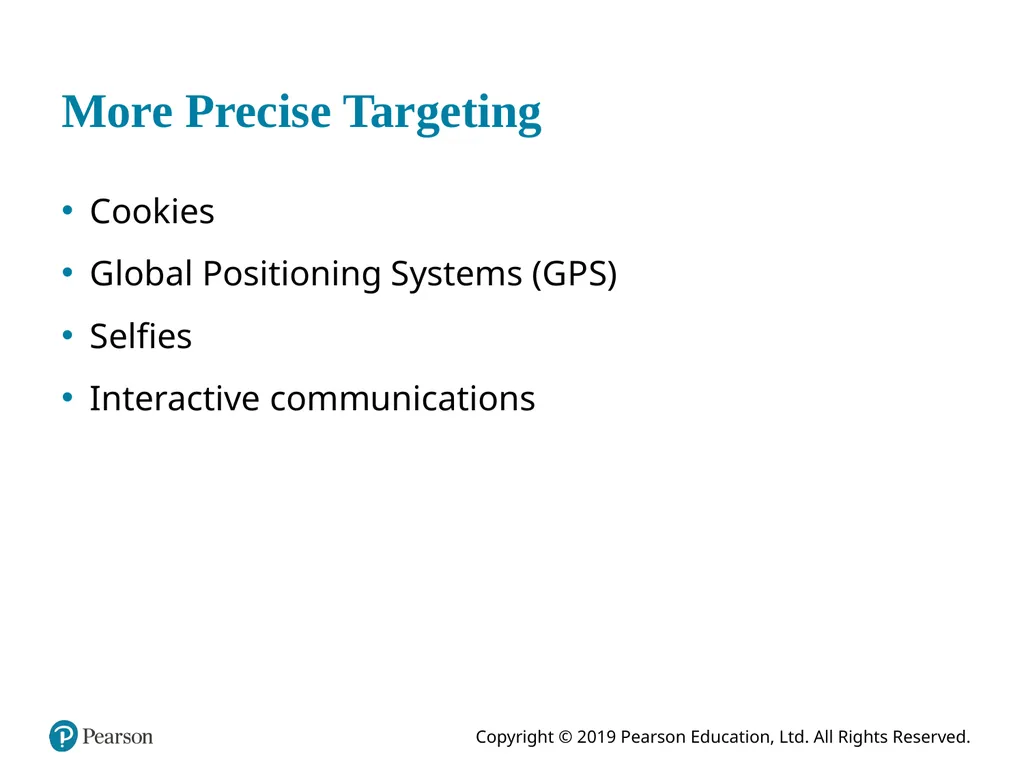 More Precise Targeting

• Cookies
• Global Positioning Systems (GPS)
• Selfies
• Interactive communications

Pearson

Copyright © 2019 Pearson Education, Ltd. All Rights Reserved.